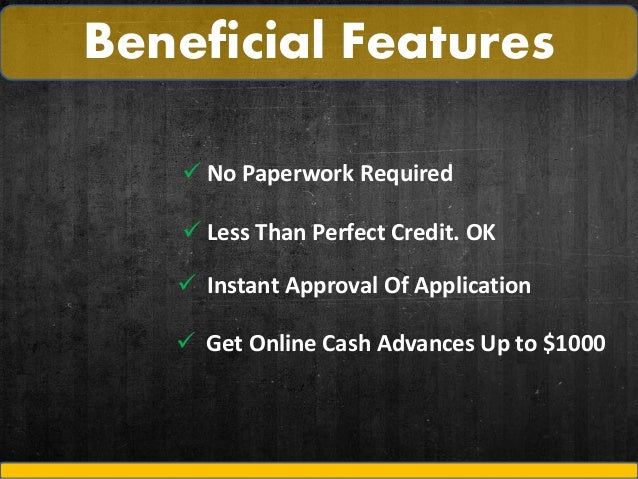 Beneficial Features

✓ No Paperwork Required

✓ Less Than Perfect Credit. OK

✓ Instant Approval Of Application

✓ Get Online Cash Advances Up to \$1000